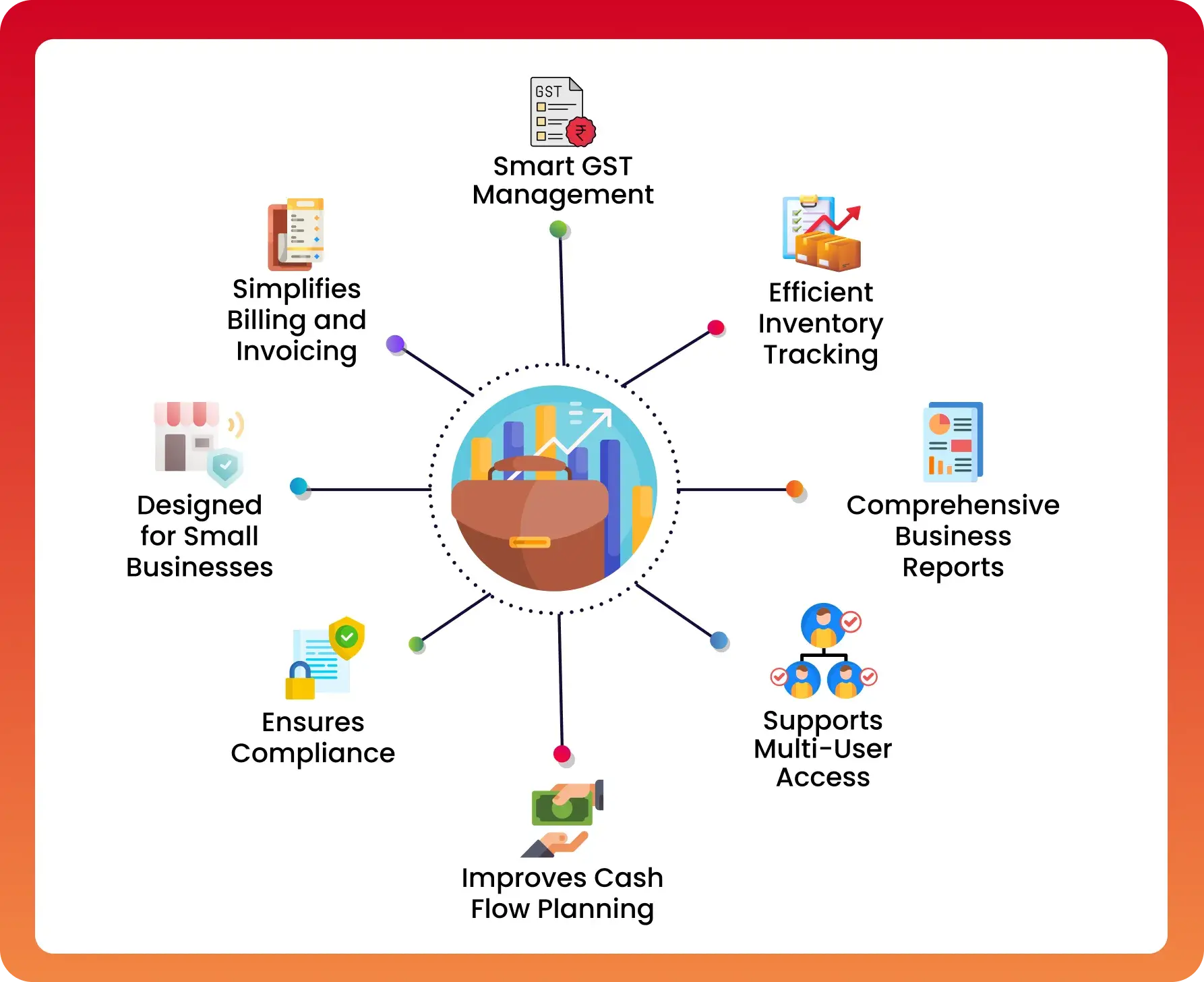 GST

₹

Smart GST Management

Simplifies Billing and Invoicing

Efficient Inventory Tracking

Designed for Small Businesses

Comprehensive Business Reports

Ensures Compliance

Supports Multi-User Access

Improves Cash Flow Planning